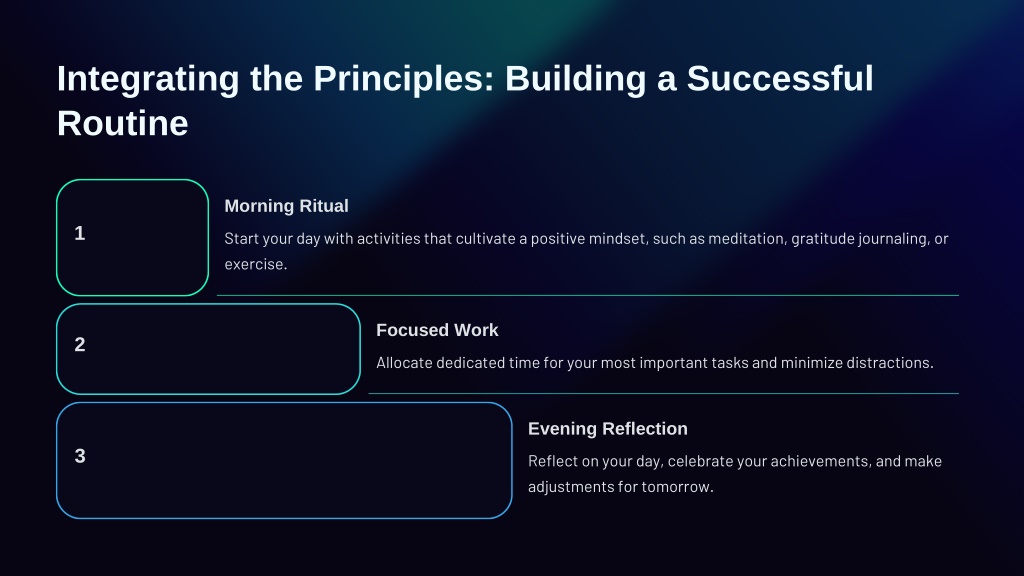 Integrating the Principles: Building a Successful Routine

1

Morning Ritual

Start your day with activities that cultivate a positive mindset, such as meditation, gratitude journaling, or exercise.

2

Focused Work

Allocate dedicated time for your most important tasks and minimize distractions.

3

Evening Reflection

Reflect on your day, celebrate your achievements, and make adjustments for tomorrow.